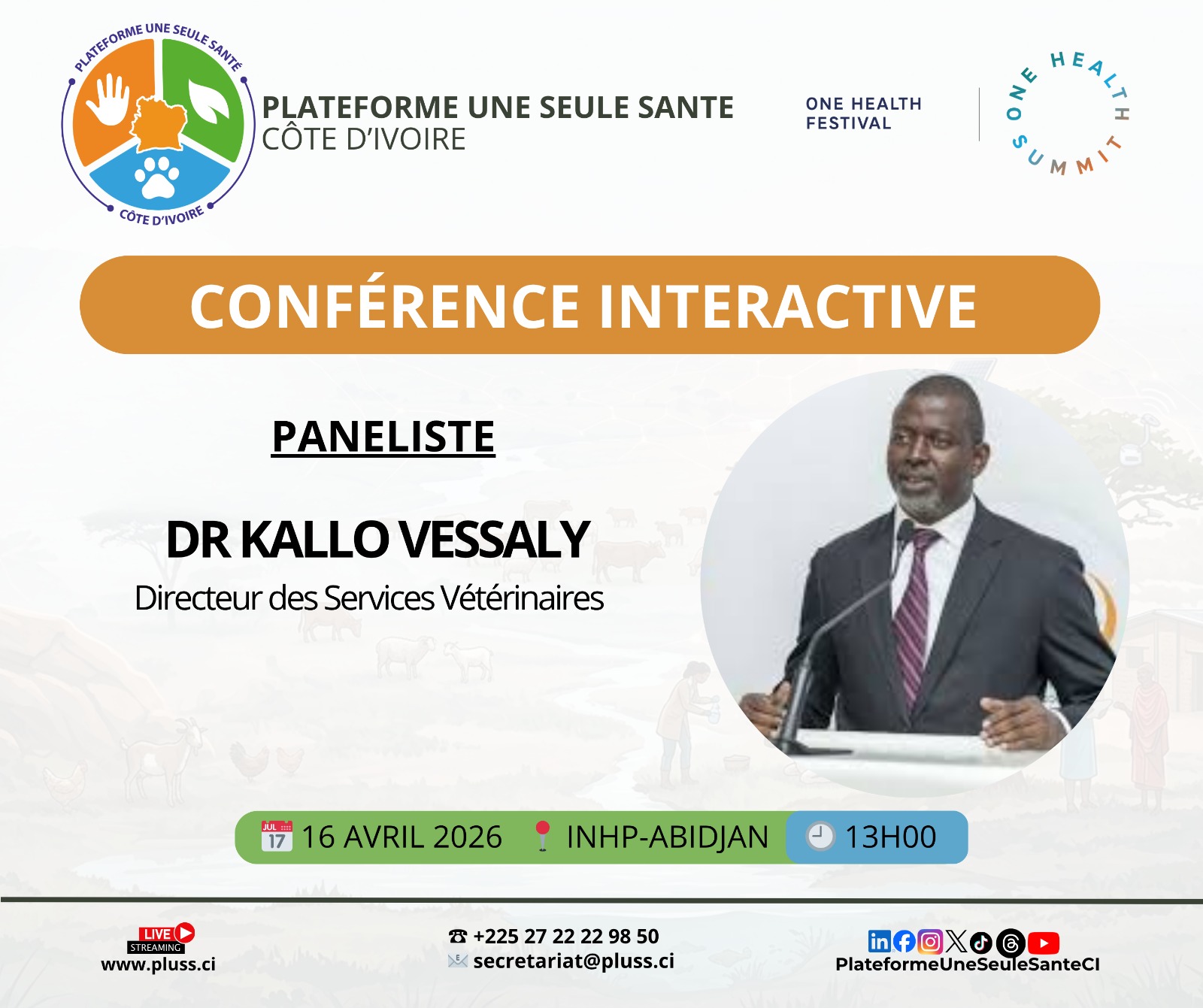 PLATEFORME UNE SEULE SANTE
CÔTE D'IVOIRE

PLATEFORME UNE SEULE SANTE
CÔTE D'IVOIRE

ONE HEALTH FESTIVAL

ONE HEALTH SUMMIT

CONFÉRENCE INTERACTIVE

PANELISTE

DR KALLO VESSALY
Directeur des Services Vétérinaires

JUL 17 16 AVRIL 2026 INHP-ABIDJAN 13H00

LIVE STREAMING
www.pluss.ci

+225 27 22 22 98 50
secretariat@pluss.ci

PlateformeUneSeuleSanteCI